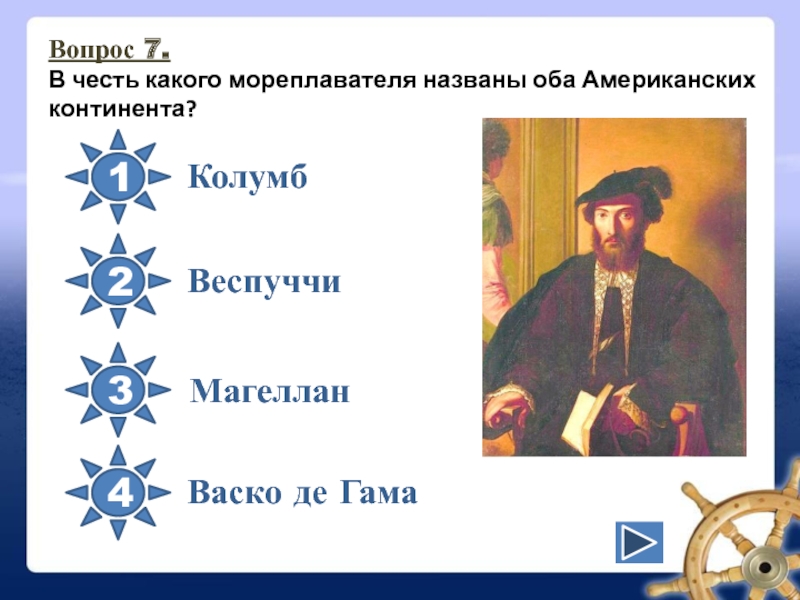 Вопрос 7.
В честь какого мореплавателя названы оба Американских континента?

1 Колумб

2 Веспуччи

3 Магеллан

4 Васко де Гама